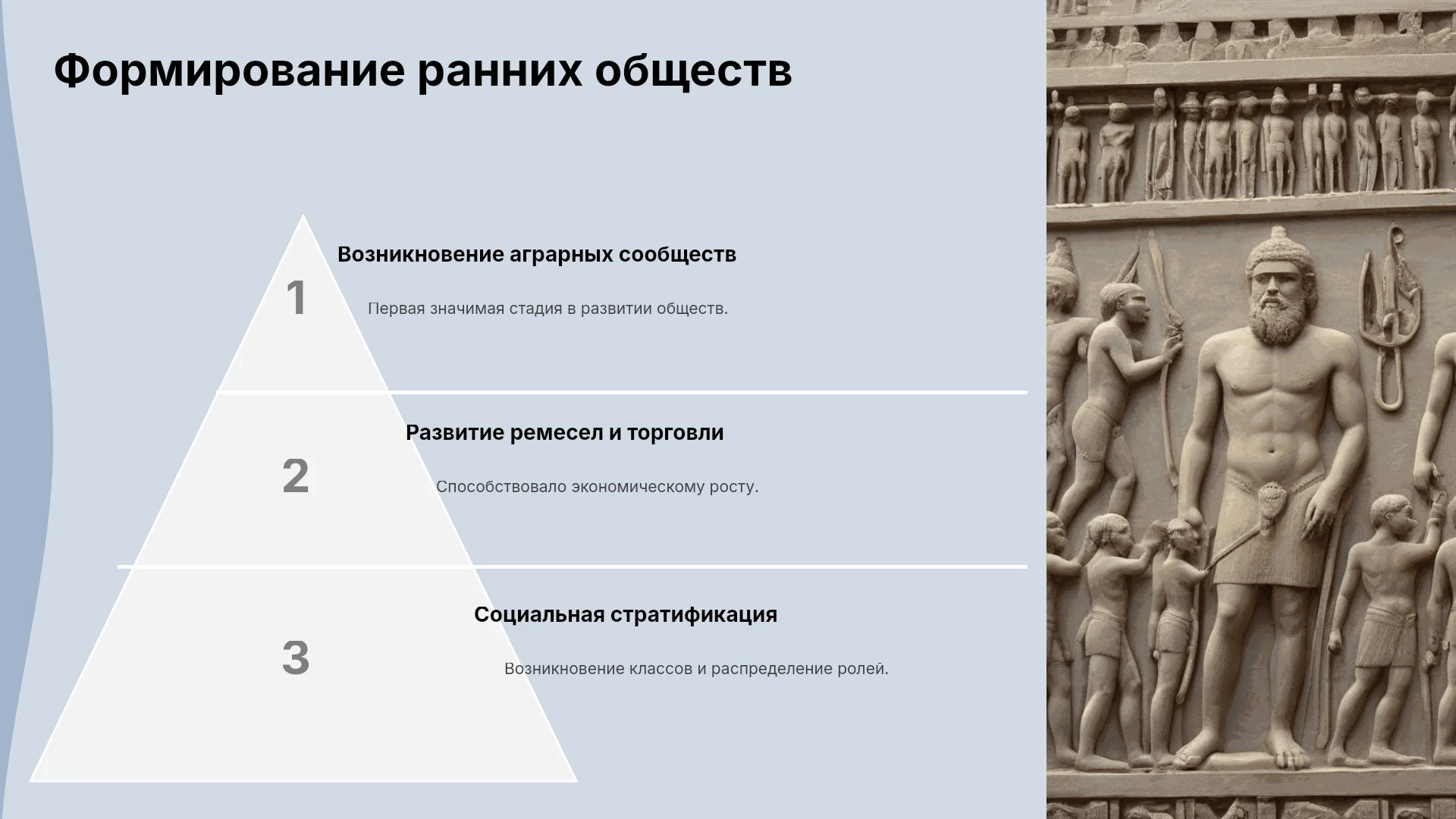 Формирование ранних обществ

1

Возникновение аграрных сообществ

Первая значимая стадия в развитии обществ.

2

Развитие ремесел и торговли

Способствовало экономическому росту.

3

Социальная стратификация

Возникновение классов и распределение ролей.